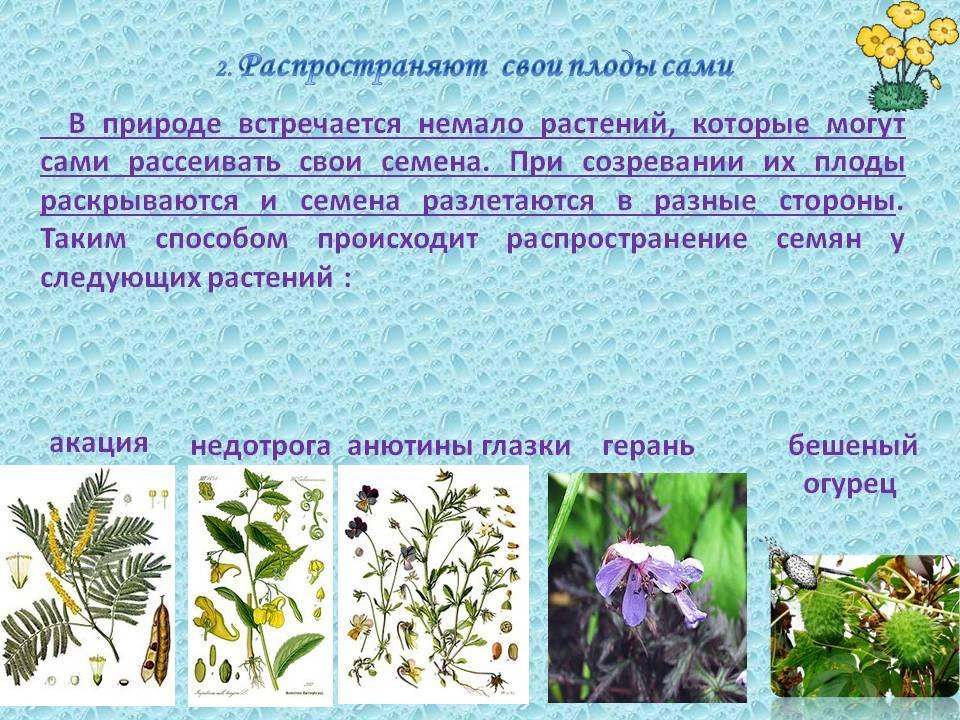 2. Распространяют свои плоды сами

В природе встречается немало растений, которые могут сами рассеивать свои семена. При созревании их плоды раскрываются и семена разлетаются в разные стороны. Таким способом происходит распространение семян у следующих растений :

акация

недотрога

анютины глазки

герань

бешеный огурец